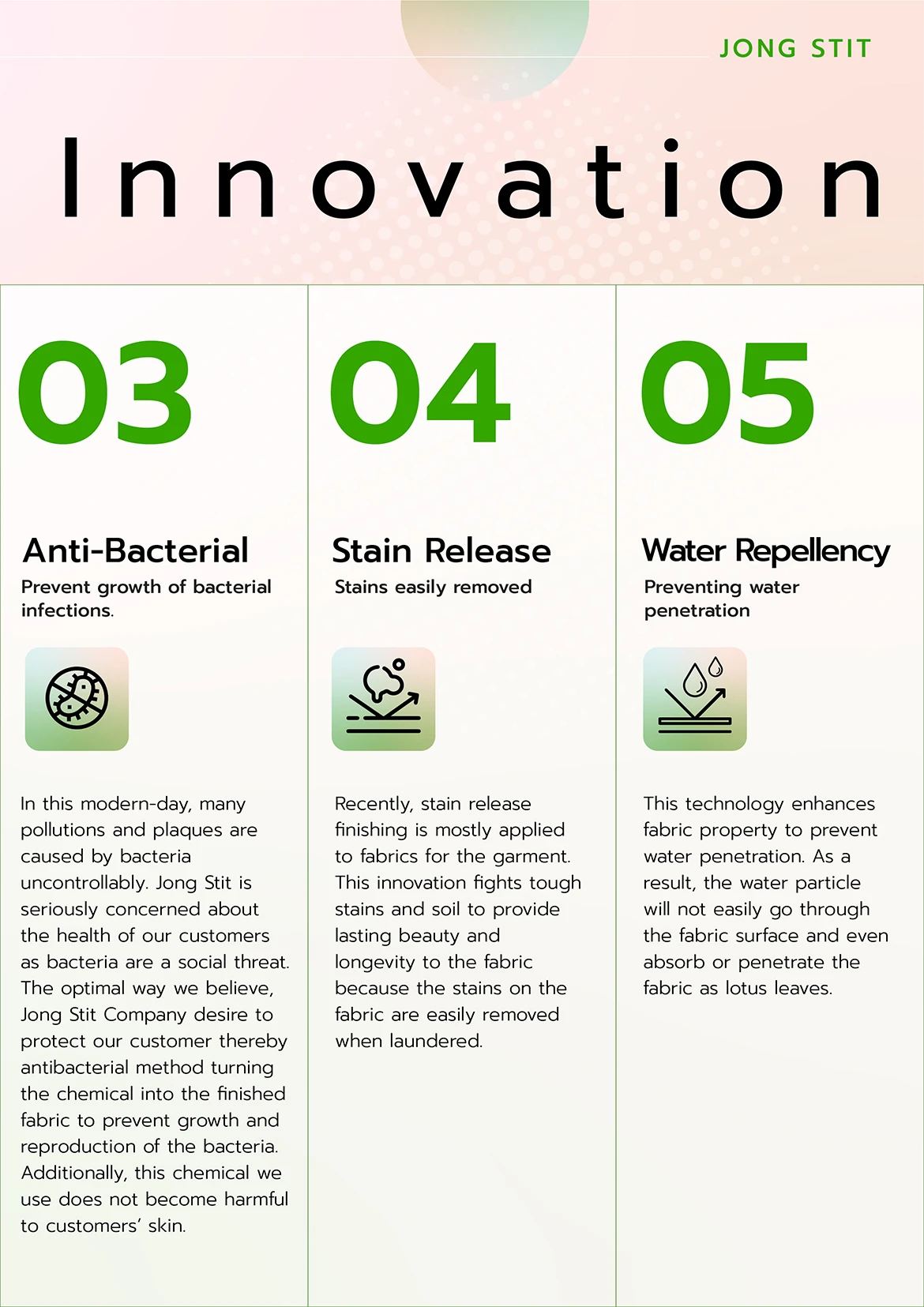 JONG STIT

Innovation

03

Anti-Bacterial

Prevent growth of bacterial infections.

In this modern-day, many pollutions and plaques are caused by bacteria uncontrollably. Jong Stit is seriously concerned about the health of our customers as bacteria are a social threat. The optimal way we believe, Jong Stit Company desire to protect our customer thereby antibacterial method turning the chemical into the finished fabric to prevent growth and reproduction of the bacteria. Additionally, this chemical we use does not become harmful to customers' skin.

04

Stain Release

Stains easily removed

Recently, stain release finishing is mostly applied to fabrics for the garment. This innovation fights tough stains and soil to provide lasting beauty and longevity to the fabric because the stains on the fabric are easily removed when laundered.

05

Water Repellency

Preventing water penetration

This technology enhances fabric property to prevent water penetration. As a result, the water particle will not easily go through the fabric surface and even absorb or penetrate the fabric as lotus leaves.